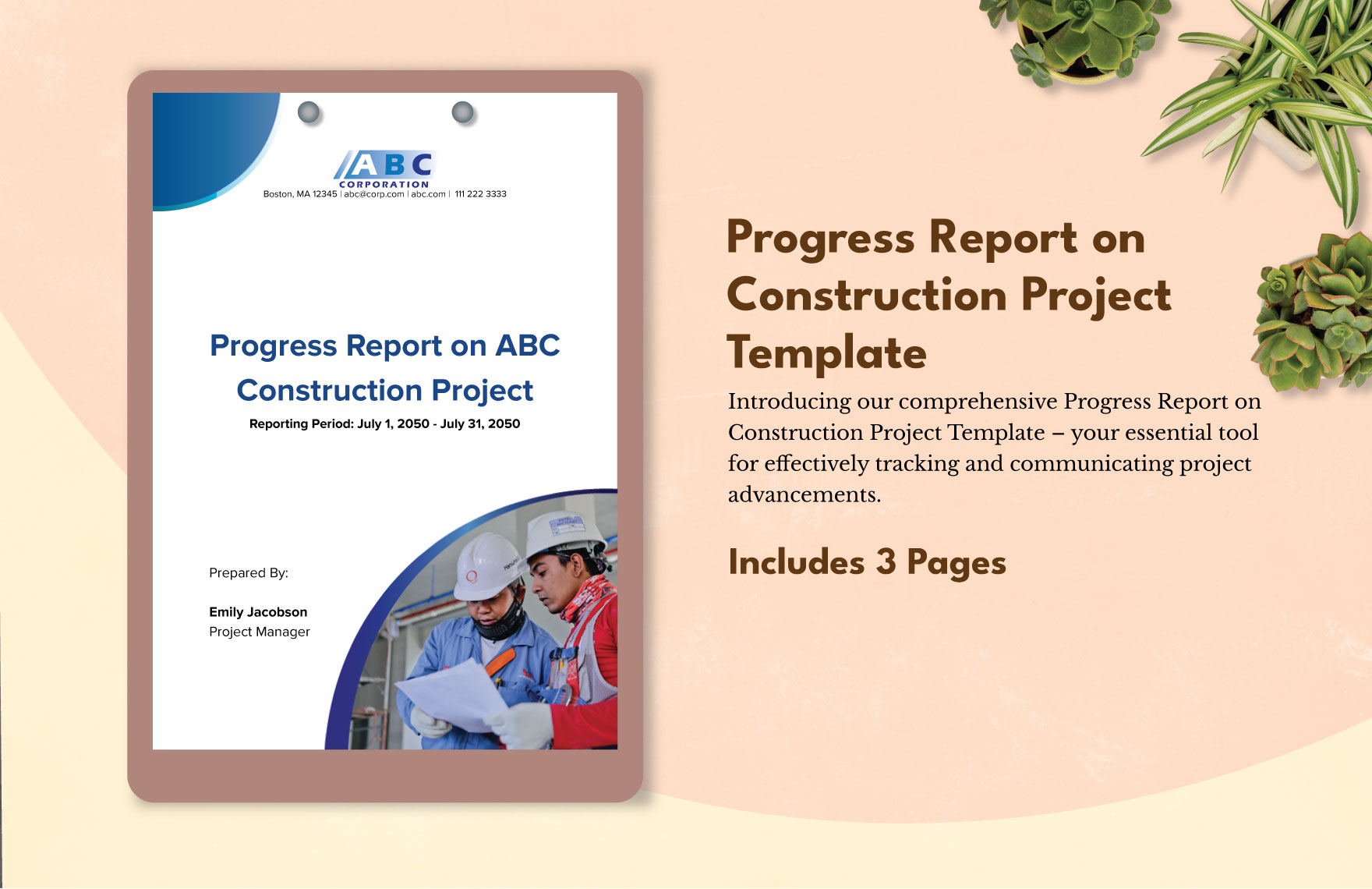 ABC
CORPORATION
Boston, MA 12345 | abc@corp.com | abc.com | 111 222 3333

Progress Report on ABC Construction Project

Reporting Period: July 1, 2050 - July 31, 2050

Prepared By:

Emily Jacobson
Project Manager

Progress Report on Construction Project Template

Introducing our comprehensive Progress Report on Construction Project Template – your essential tool for effectively tracking and communicating project advancements.

Includes 3 Pages